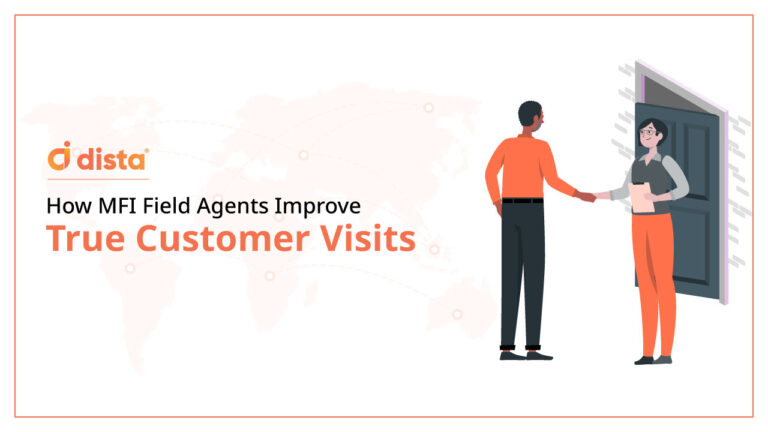 dista

How MFI Field Agents Improve
True Customer Visits